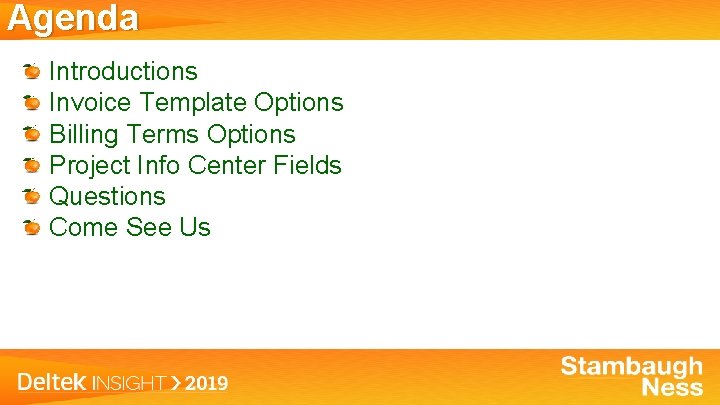 Agenda

Introductions
Invoice Template Options
Billing Terms Options
Project Info Center Fields
Questions
Come See Us

Deltek INSIGHT > 2019

Stambaugh Ness